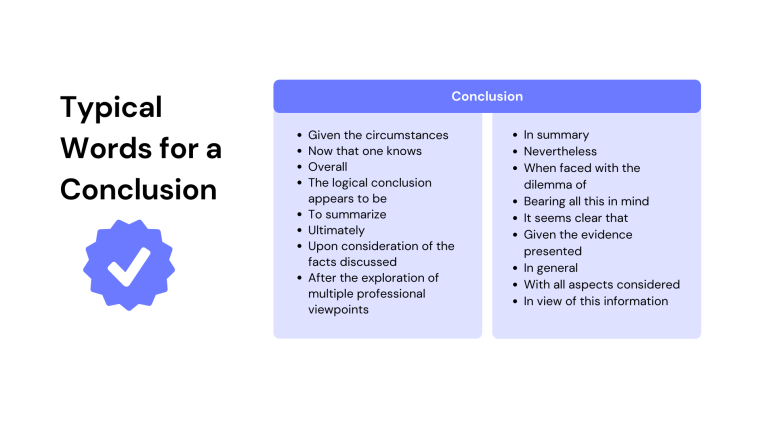 Typical Words for a Conclusion

Conclusion

- Given the circumstances
- Now that one knows
- Overall
- The logical conclusion appears to be
- To summarize
- Ultimately
- Upon consideration of the facts discussed
- After the exploration of multiple professional viewpoints

- In summary
- Nevertheless
- When faced with the dilemma of
- Bearing all this in mind
- It seems clear that
- Given the evidence presented
- In general
- With all aspects considered
- In view of this information